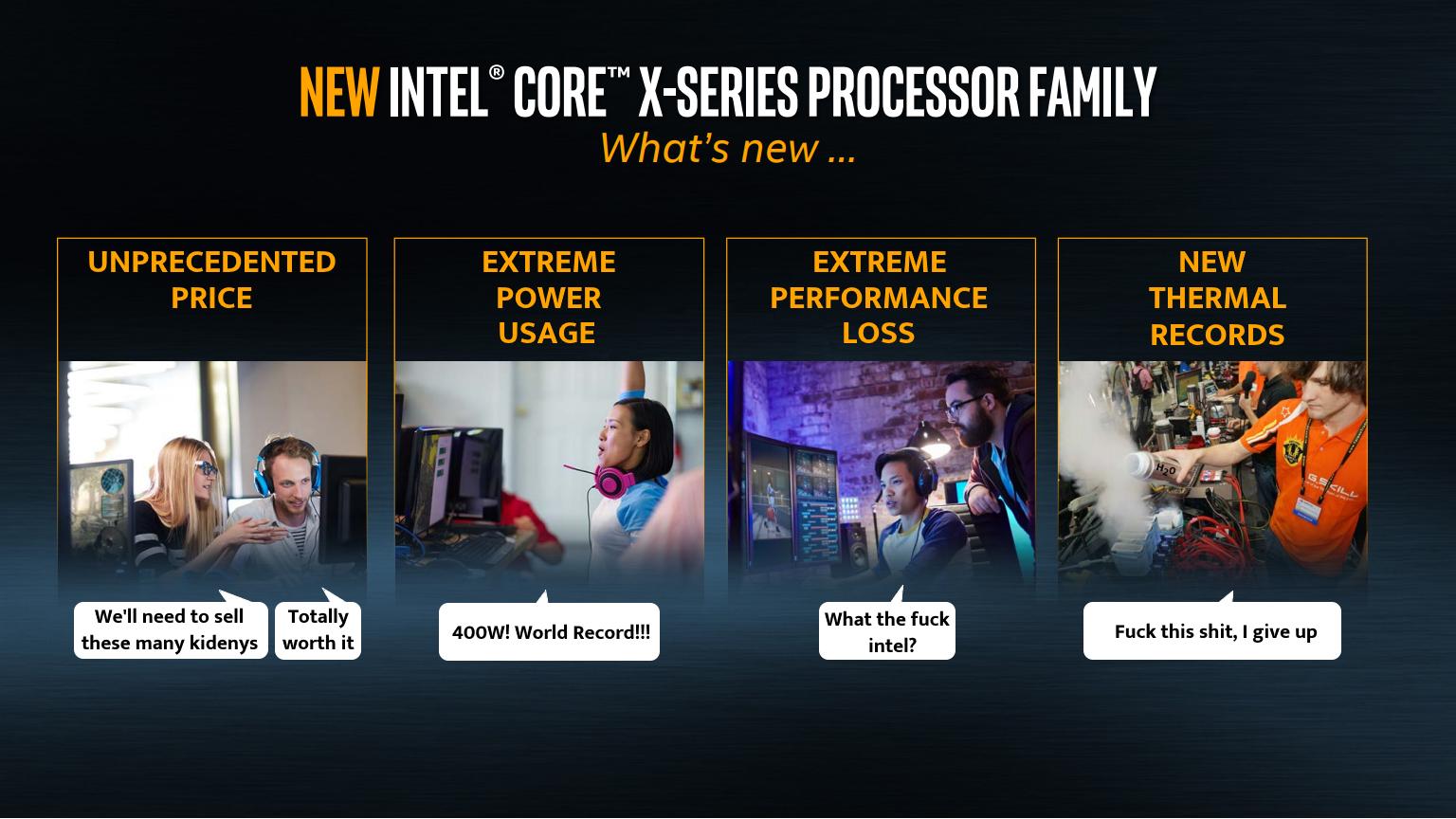 NEW INTEL® CORE™ X-SERIES PROCESSOR FAMILY
What's new ...

UNPRECEDENTED PRICE

We'll need to sell these many kidenys

Totally worth it

EXTREME POWER USAGE

400W! World Record!!!

EXTREME PERFORMANCE LOSS

What the fuck intel?

NEW THERMAL RECORDS

$H_2O$

G.SKILL

Fuck this shit, I give up